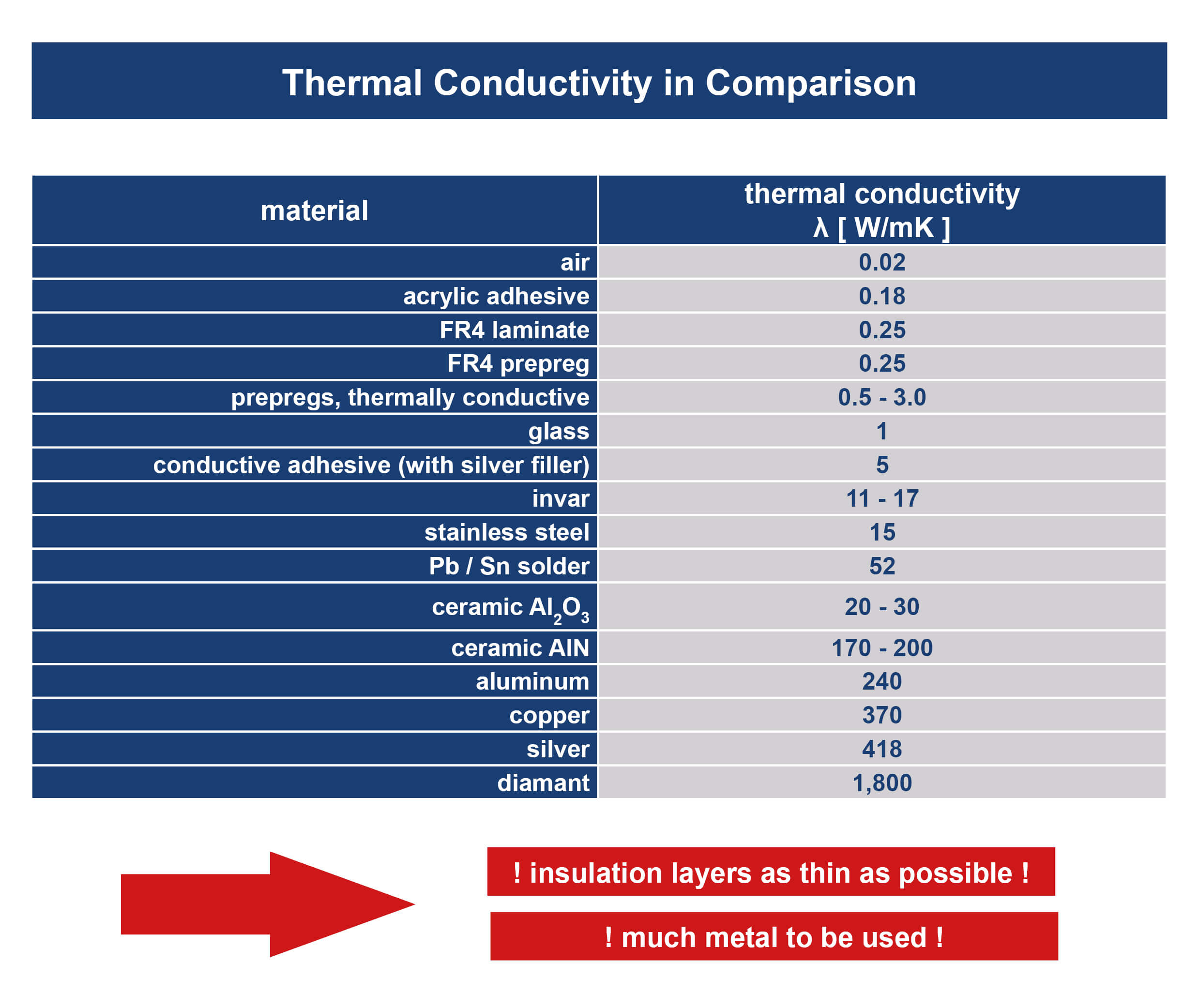 Thermal Conductivity in Comparison

| material | thermal conductivity λ [ W/mK ] |
|---|---|
| air | 0.02 |
| acrylic adhesive | 0.18 |
| FR4 laminate | 0.25 |
| FR4 prepreg | 0.25 |
| prepregs, thermally conductive | 0.5 - 3.0 |
| glass | 1 |
| conductive adhesive (with silver filler) | 5 |
| invar | 11 - 17 |
| stainless steel | 15 |
| Pb / Sn solder | 52 |
| ceramic $Al_2O_3$ | 20 - 30 |
| ceramic AlN | 170 - 200 |
| aluminum | 240 |
| copper | 370 |
| silver | 418 |
| diamant | 1,800 |

! insulation layers as thin as possible !

! much metal to be used !